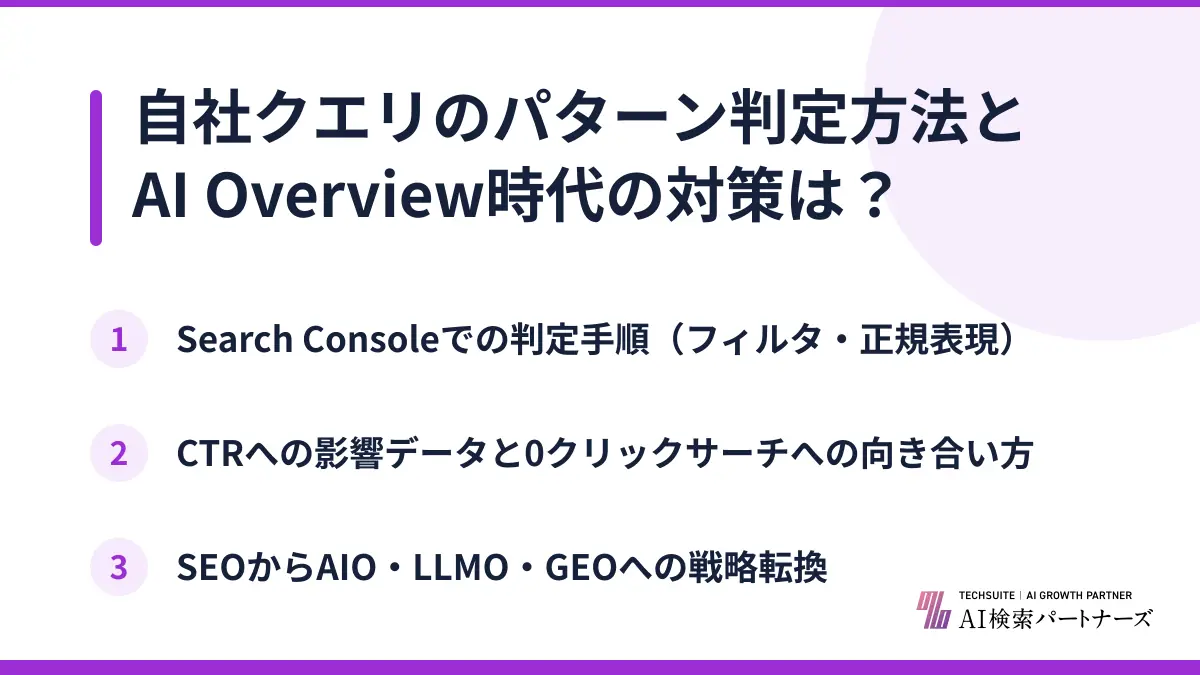 自社クエリのパターン判定方法と
AI Overview時代の対策は？

1 Search Consoleでの判定手順（フィルタ・正規表現）

2 CTRへの影響データと0クリックサーチへの向き合い方

3 SEOからAIO・LLMO・GEOへの戦略転換

TECHSUITE | AI GROWTH PARTNER
AI検索パートナーズ